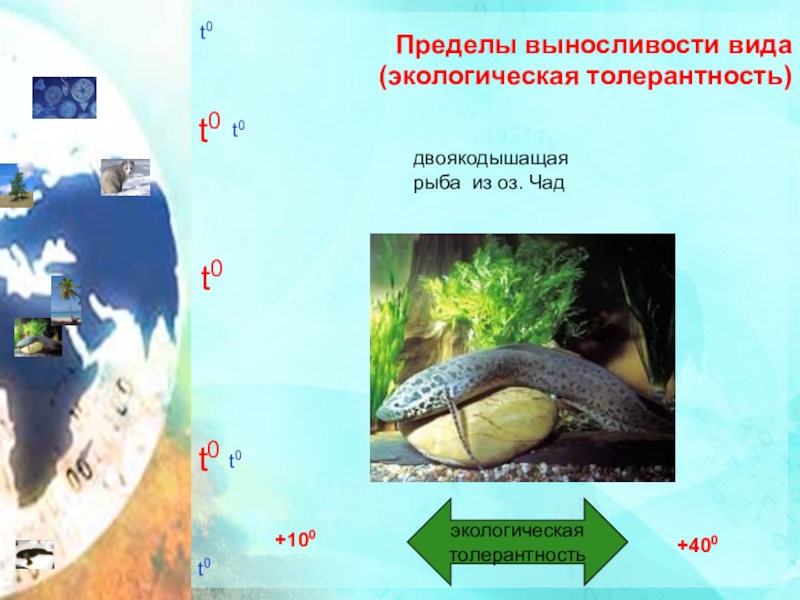 $t^0$

Пределы выносливости вида (экологическая толерантность)

$t^0$ $t^0$

двоякодышащая рыба из оз. Чад

$t^0$

$t^0$ $t^0$

$+10^0$

экологическая толерантность

$+40^0$

$t^0$